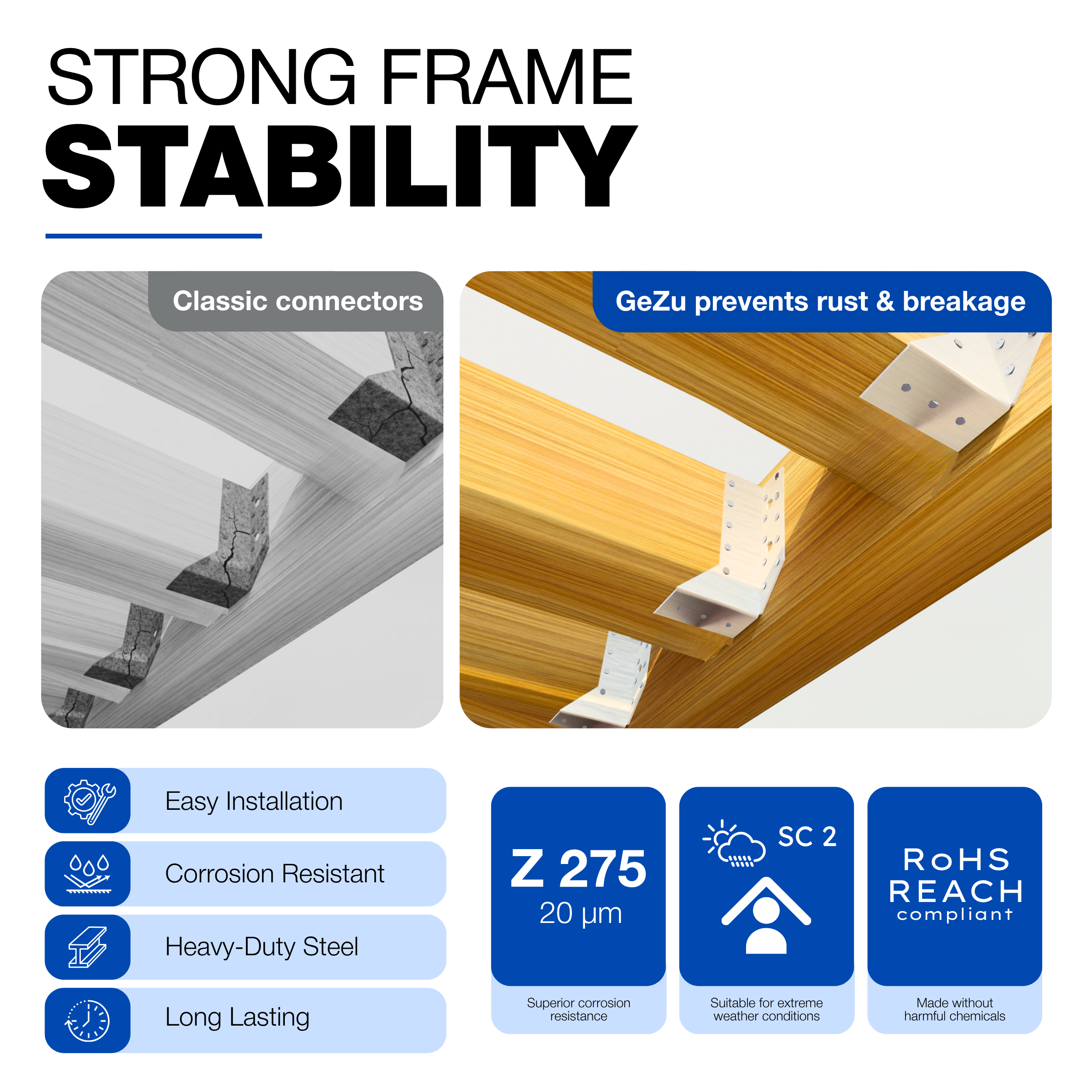 STRONG FRAME
STABILITY

Classic connectors

GeZu prevents rust & breakage

Easy Installation

Corrosion Resistant

Heavy-Duty Steel

Long Lasting

Z 275
20 µm

Superior corrosion resistance

SC 2

Suitable for extreme weather conditions

RoHS
REACH
compliant

Made without harmful chemicals